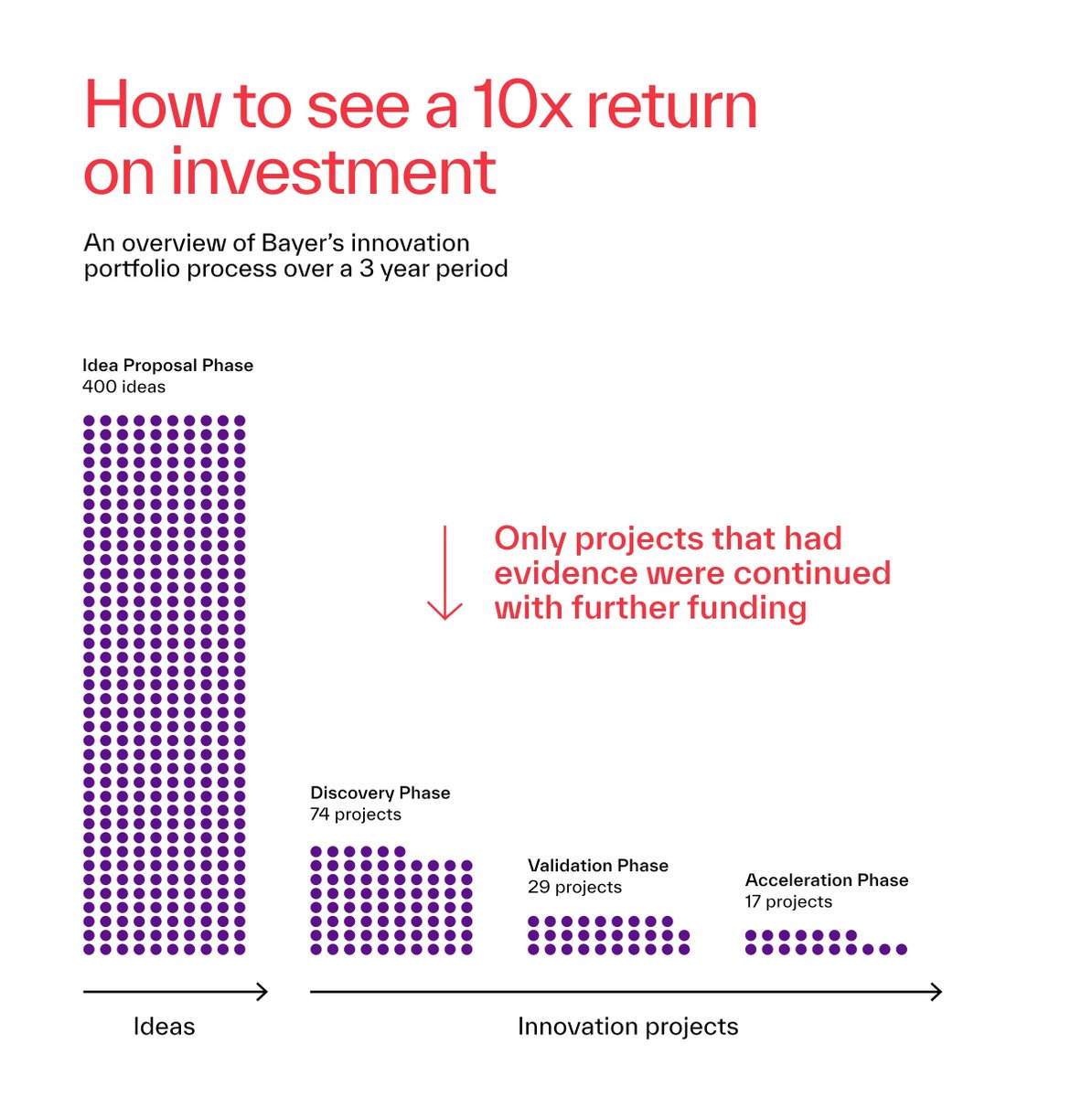 How to see a 10x return on investment

An overview of Bayer's innovation portfolio process over a 3 year period

Idea Proposal Phase
400 ideas

Only projects that had evidence were continued with further funding

Discovery Phase
74 projects

Validation Phase
29 projects

Acceleration Phase
17 projects

Ideas

Innovation projects